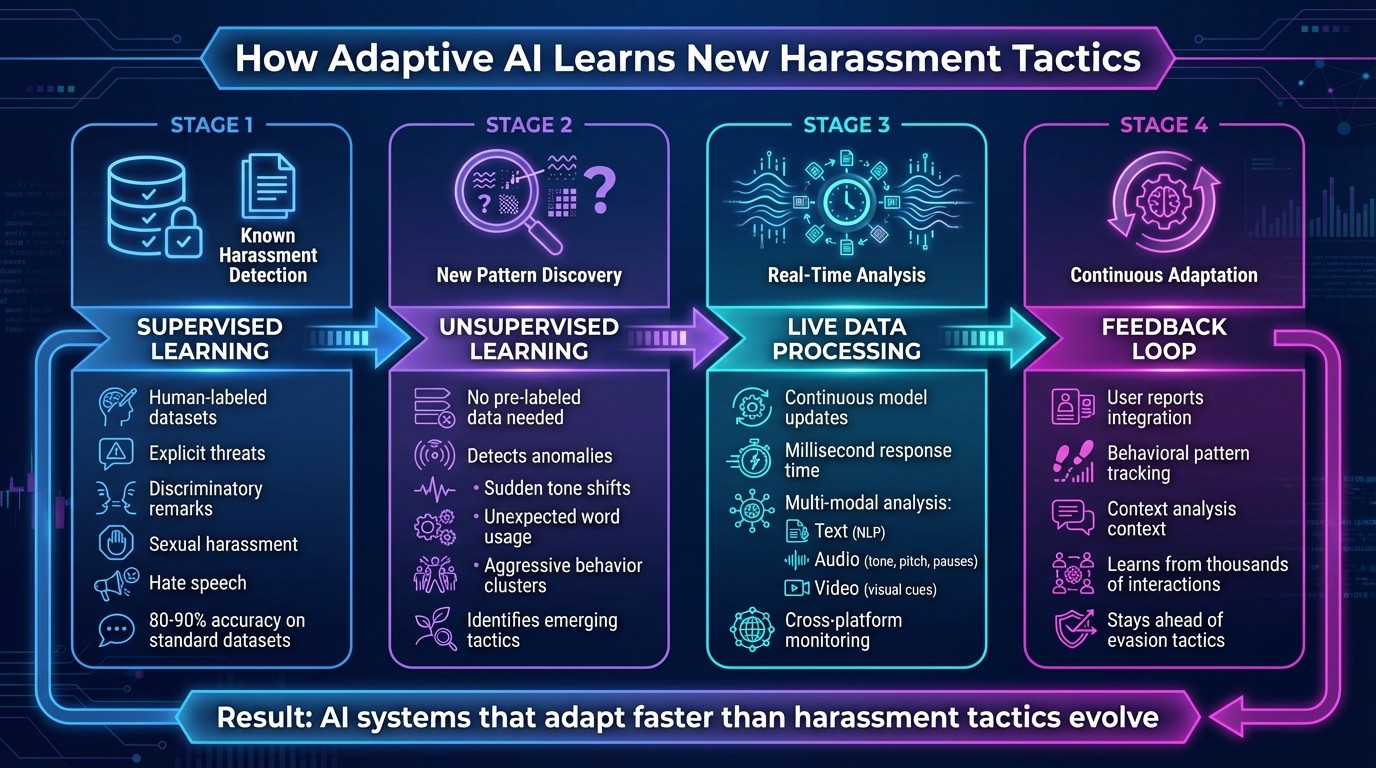 How Adaptive AI Learns New Harassment Tactics

STAGE 1

Known Harassment Detection

SUPERVISED LEARNING

Human-labeled datasets

Explicit threats

Discriminatory remarks

Sexual harassment

Hate speech

80-90% accuracy on standard datasets

STAGE 2

New Pattern Discovery

UNSUPERVISED LEARNING

No pre-labeled data needed

Detects anomalies

• Sudden tone shifts

• Unexpected word usage

• Aggressive behavior clusters

Identifies emerging tactics

STAGE 3

Real-Time Analysis

LIVE DATA PROCESSING

Continuous model updates

Millisecond response time

Multi-modal analysis:

Text (NLP)

Audio (tone, pitch, pauses)

Video (visual cues)

Cross-platform monitoring

STAGE 4

Continuous Adaptation

FEEDBACK LOOP

User reports integration

Behavioral pattern tracking

Context analysis context

Learns from thousands of interactions

Stays ahead of evasion tactics

Result: AI systems that adapt faster than harassment tactics evolve